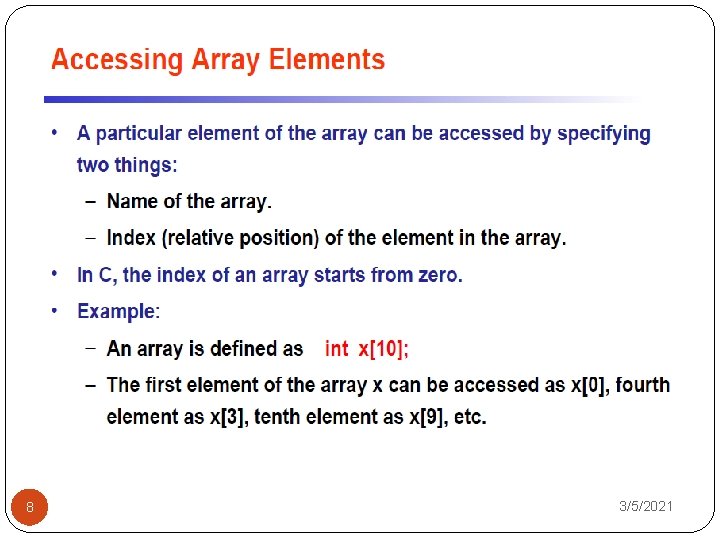 Accessing Array Elements

• A particular element of the array can be accessed by specifying two things:

– Name of the array.

– Index (relative position) of the element in the array.

• In C, the index of an array starts from zero.

• Example:

– An array is defined as int x[10];

– The first element of the array x can be accessed as x[0], fourth element as x[3], tenth element as x[9], etc.

8

3/5/2021